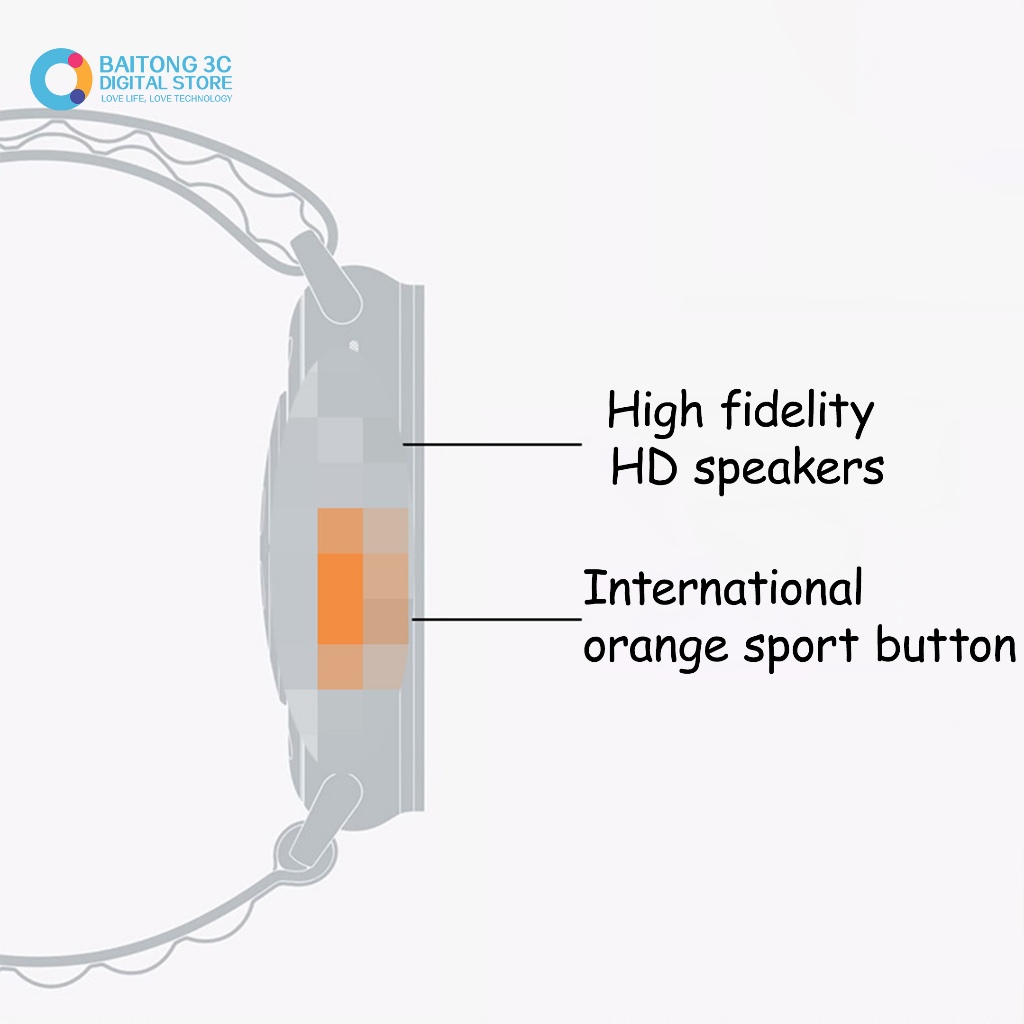 BAITONG 3C
DIGITAL STORE
LOVE LIFE, LOVE TECHNOLOGY

High fidelity
HD speakers

International
orange sport button